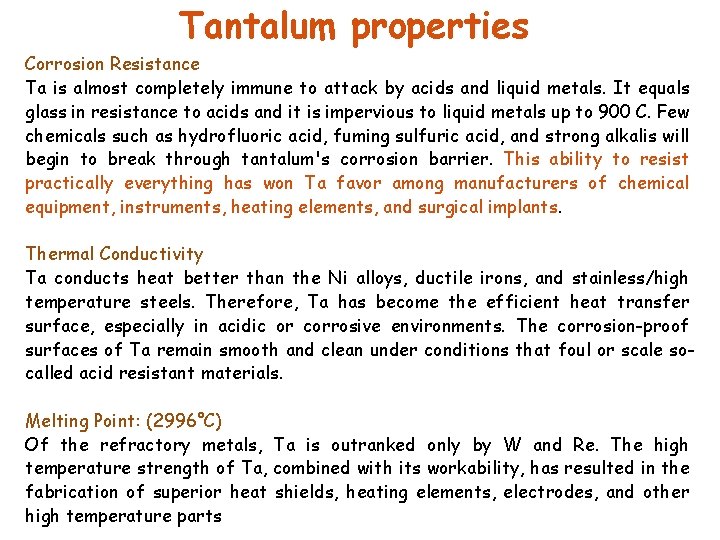 Tantalum properties

Corrosion Resistance
Ta is almost completely immune to attack by acids and liquid metals. It equals glass in resistance to acids and it is impervious to liquid metals up to 900 C. Few chemicals such as hydrofluoric acid, fuming sulfuric acid, and strong alkalis will begin to break through tantalum's corrosion barrier. This ability to resist practically everything has won Ta favor among manufacturers of chemical equipment, instruments, heating elements, and surgical implants.

Thermal Conductivity
Ta conducts heat better than the Ni alloys, ductile irons, and stainless/high temperature steels. Therefore, Ta has become the efficient heat transfer surface, especially in acidic or corrosive environments. The corrosion-proof surfaces of Ta remain smooth and clean under conditions that foul or scale so-called acid resistant materials.

Melting Point: (2996°C)
Of the refractory metals, Ta is outranked only by W and Re. The high temperature strength of Ta, combined with its workability, has resulted in the fabrication of superior heat shields, heating elements, electrodes, and other high temperature parts